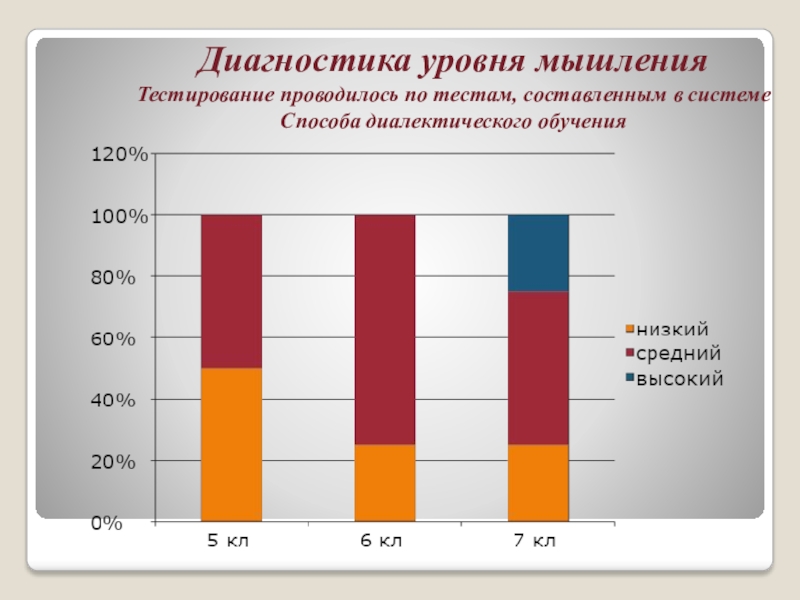 Диагностика уровня мышления
Тестирование проводилось по тестам, составленным в системе Способа диалектического обучения

120%
100%
80%
60%
40%
20%
0%

5 кл
6 кл
7 кл

низкий
средний
высокий